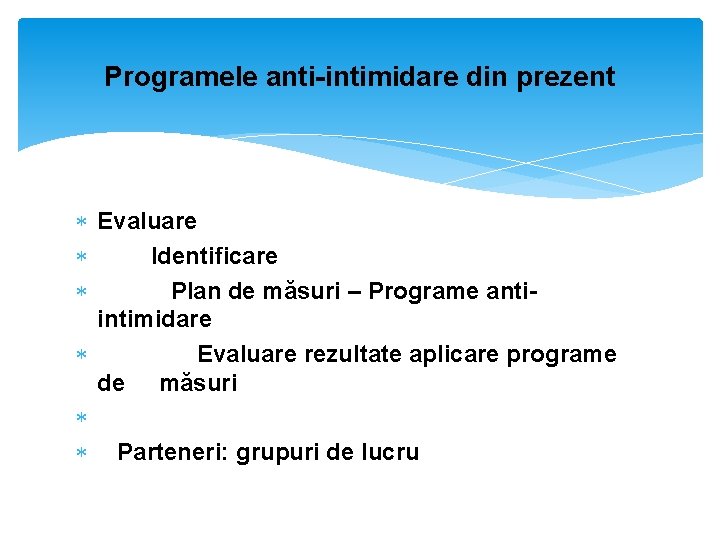 Programele anti-intimidare din prezent

* Evaluare
* Identificare
* Plan de măsuri – Programe anti-intimidare
* Evaluare rezultate aplicare programe de măsuri
*
* Parteneri: grupuri de lucru